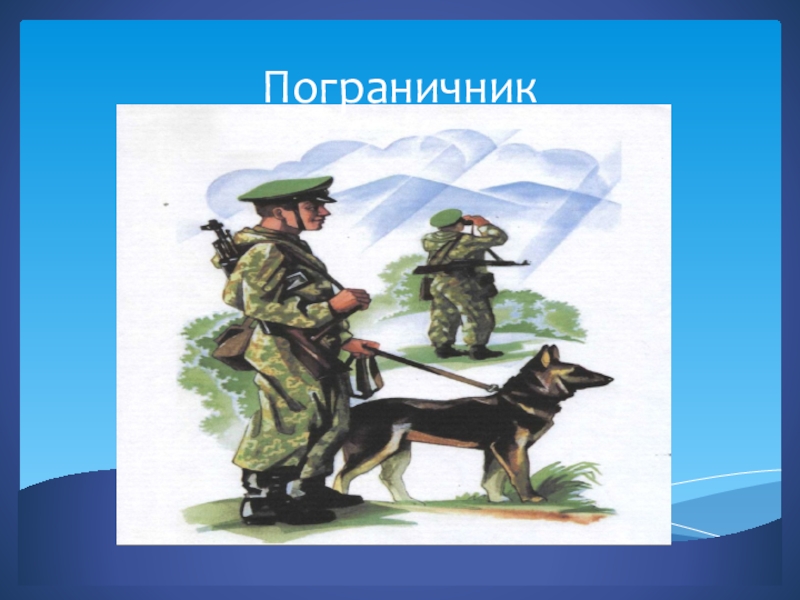 Пограничник